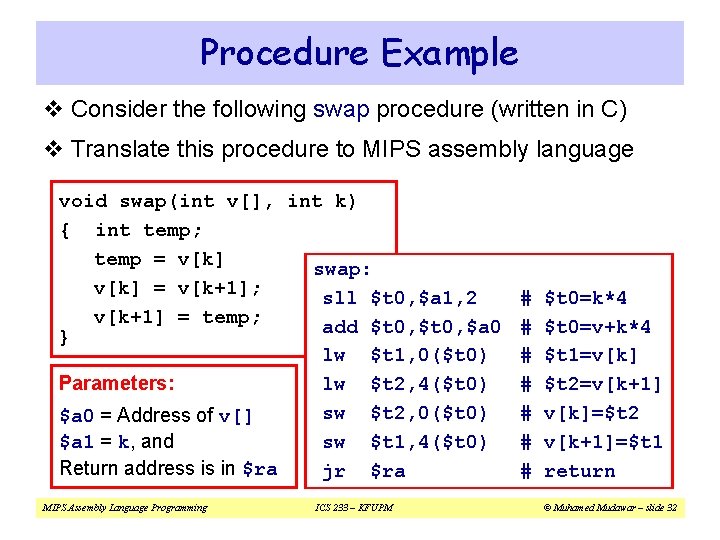 Procedure Example

❖ Consider the following swap procedure (written in C)

❖ Translate this procedure to MIPS assembly language

void swap(int v[], int k)
{ int temp;
temp = v[k]
v[k] = v[k+1];
v[k+1] = temp;
}

Parameters:
\$a0 = Address of v[]
\$a1 = k, and
Return address is in \$ra

swap:
sll \$t0,\$a1,2 # \$t0=k*4
add \$t0,\$t0,\$a0 # \$t0=v+k*4
lw \$t1,0(\$t0) # \$t1=v[k]
lw \$t2,4(\$t0) # \$t2=v[k+1]
sw \$t2,0(\$t0) # v[k]=\$t2
sw \$t1,4(\$t0) # v[k+1]=\$t1
jr \$ra # return

MIPS Assembly Language Programming ICS 233 – KFUPM © Muhamed Mudawar – slide 32